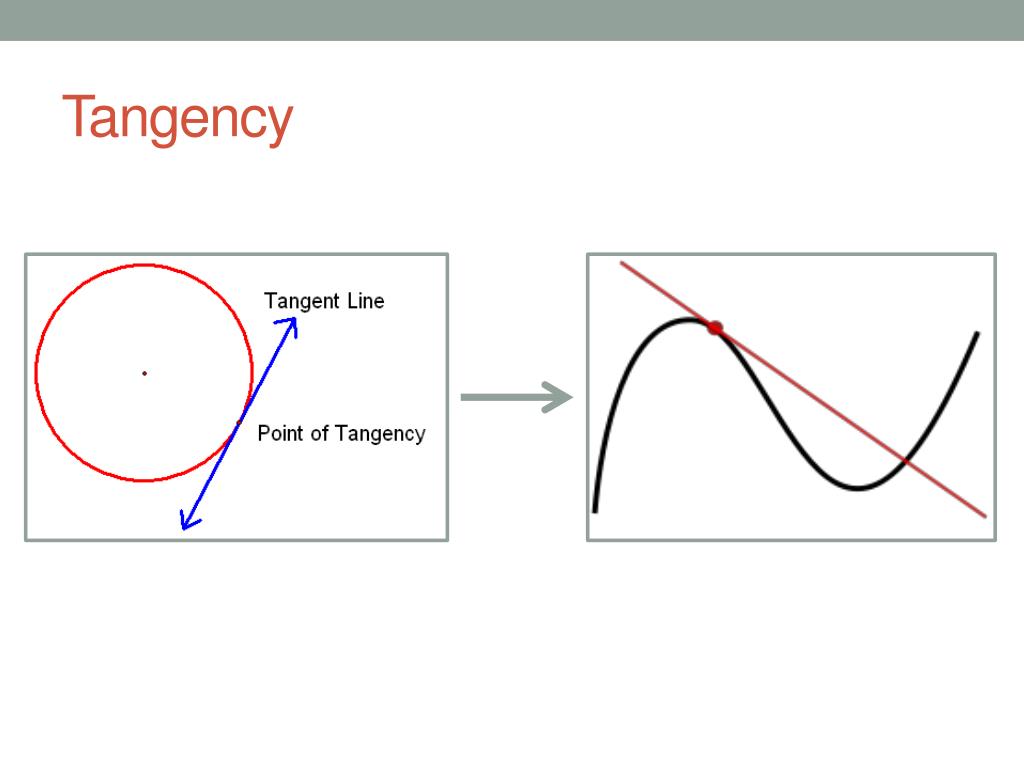 Tangency

Tangent Line

Point of Tangency